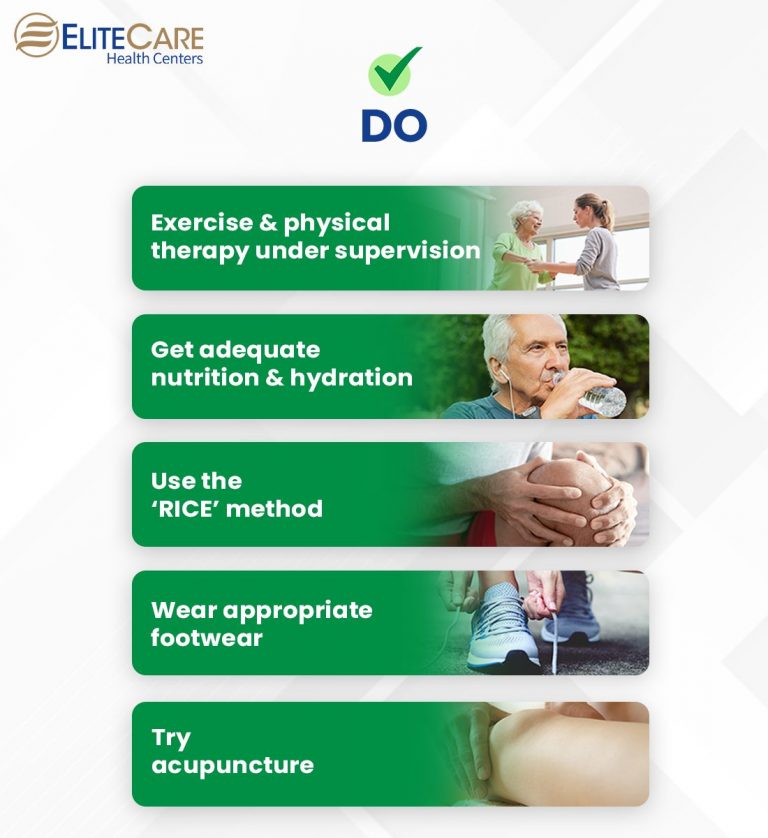 ELITECARE
Health Centers

DO

Exercise & physical therapy under supervision

Get adequate nutrition & hydration

Use the 'RICE' method

Wear appropriate footwear

Try acupuncture